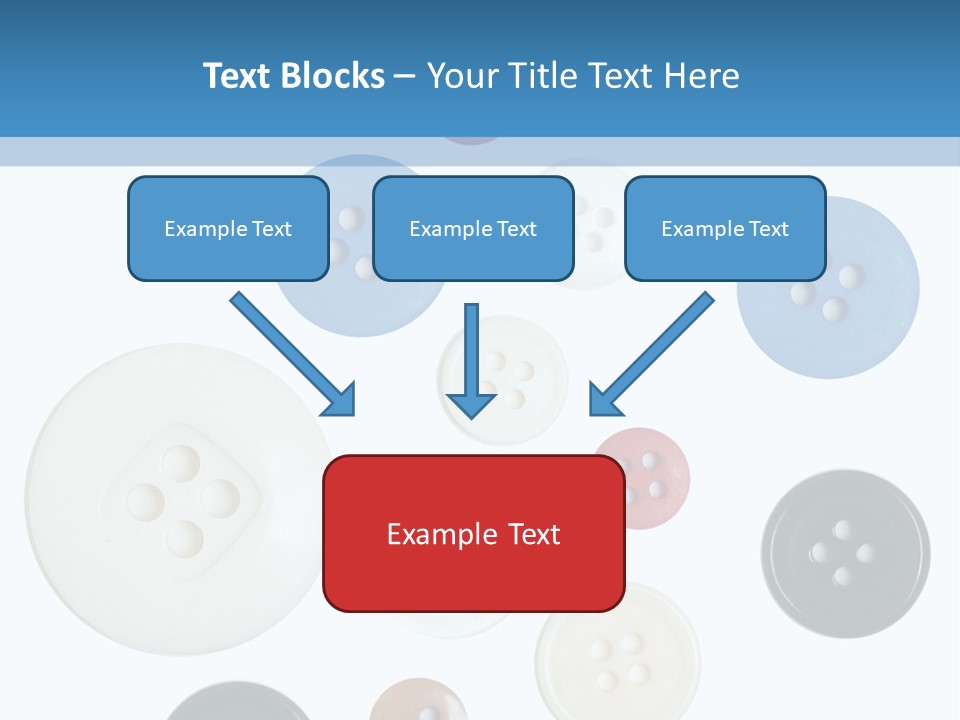 Text Blocks – Your Title Text Here

Example Text

Example Text

Example Text

Example Text